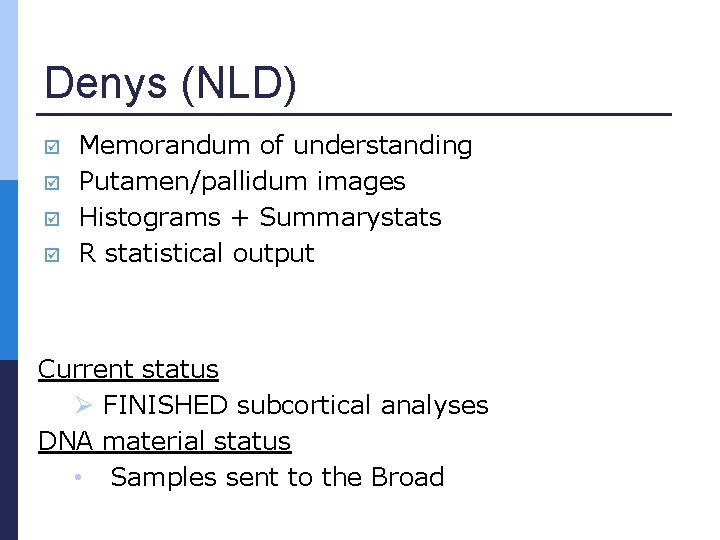 Denys (NLD)

☑ Memorandum of understanding
☑ Putamen/pallidum images
☑ Histograms + Summarystats
☑ R statistical output

Current status
➢ FINISHED subcortical analyses
DNA material status
• Samples sent to the Broad